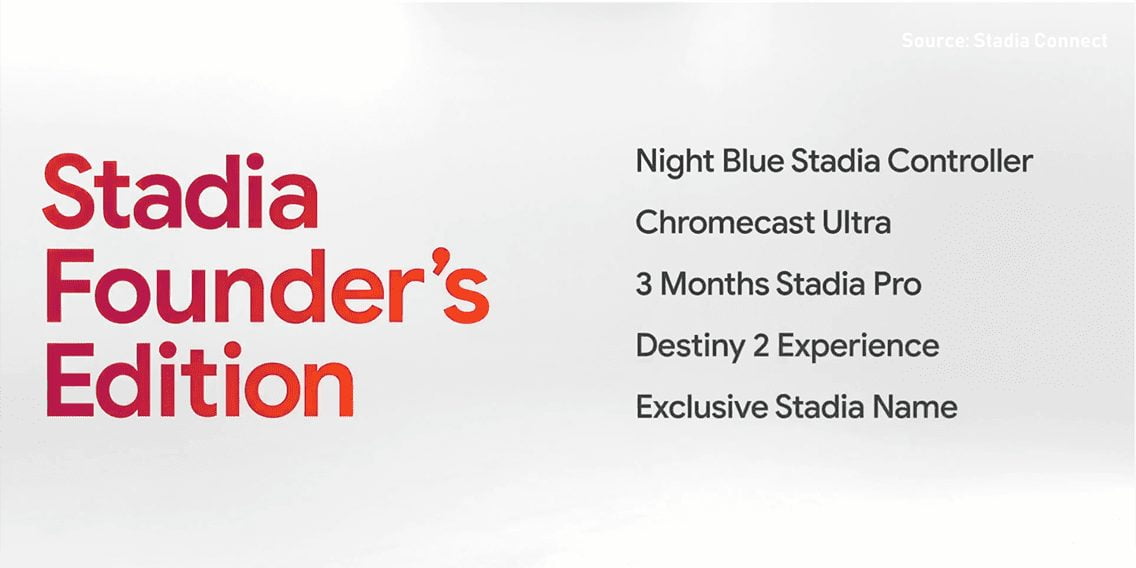 Source: Stadia Connect

Stadia Founder's Edition

Night Blue Stadia Controller

Chromecast Ultra

3 Months Stadia Pro

Destiny 2 Experience

Exclusive Stadia Name